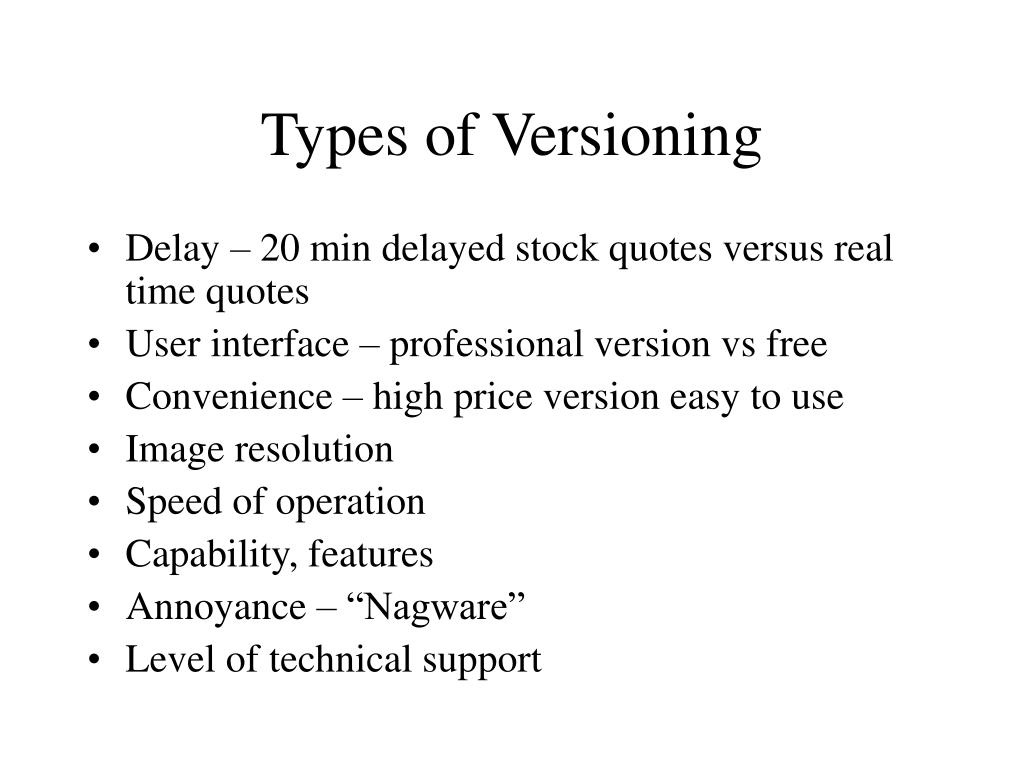 Types of Versioning

• Delay – 20 min delayed stock quotes versus real time quotes
• User interface – professional version vs free
• Convenience – high price version easy to use
• Image resolution
• Speed of operation
• Capability, features
• Annoyance – “Nagware”
• Level of technical support